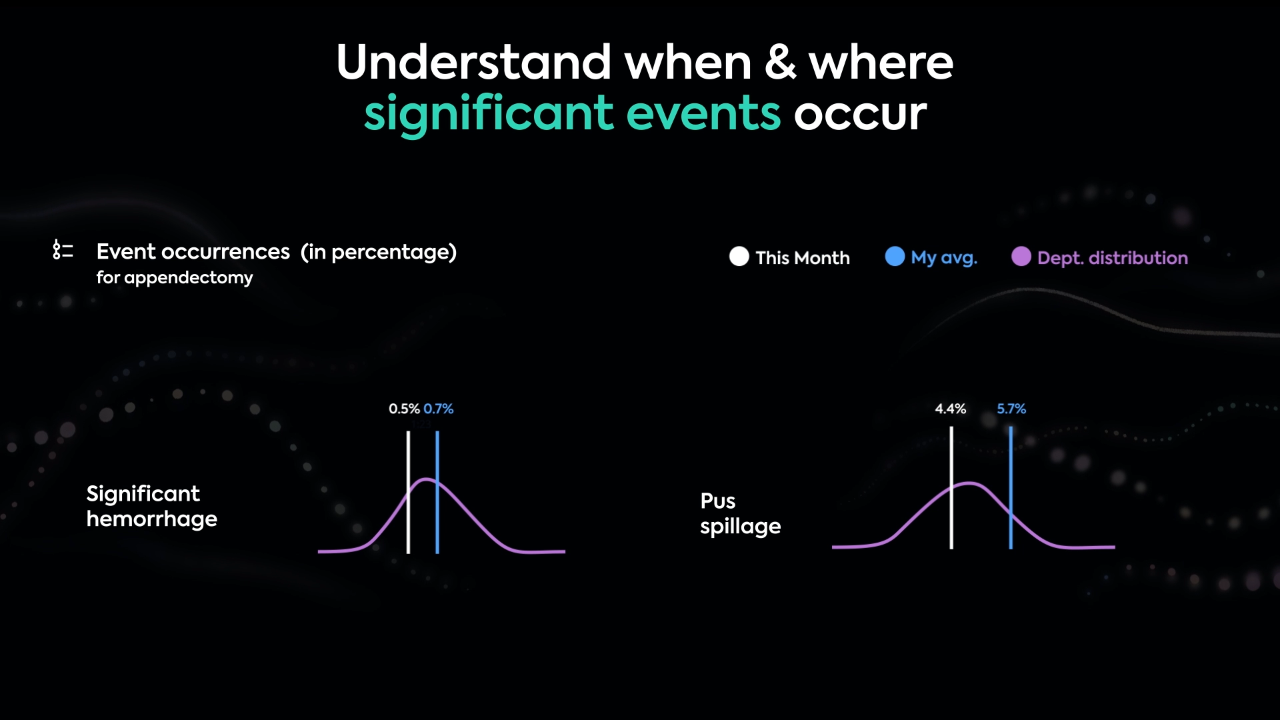 Understand when & where significant events occur

Event occurrences (in percentage)
for appendectomy

This Month
My avg.
Dept. distribution

0.5% 0.7%

Significant hemorrhage

4.4%
5.7%

Pus spillage